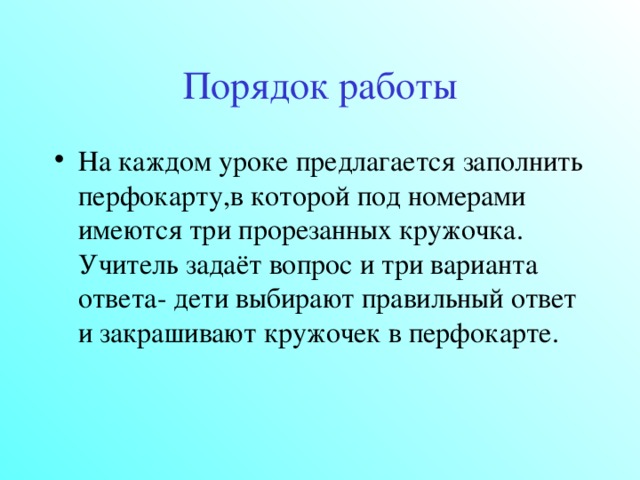 Порядок работы

• На каждом уроке предлагается заполнить перфокарту,в которой под номерами имеются три прорезанных кружочка. Учитель задаёт вопрос и три варианта ответа- дети выбирают правильный ответ и закрашивают кружочек в перфокарте.